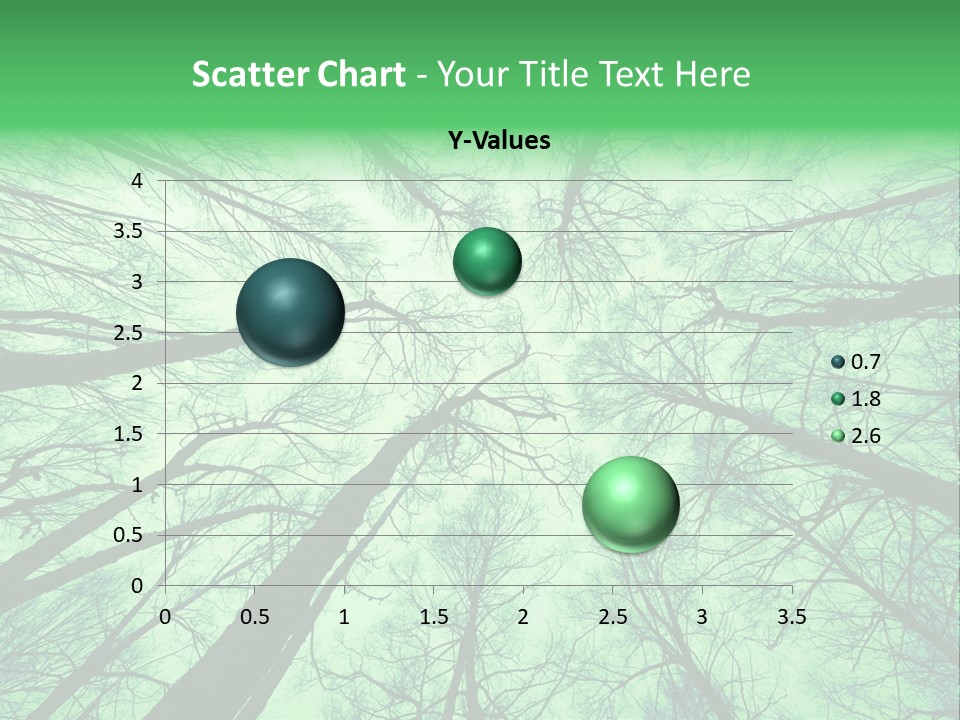 Scatter Chart - Your Title Text Here

Y-Values

4
3.5
3
2.5
2
1.5
1
0.5
0

0 0.5 1 1.5 2 2.5 3 3.5

0.7
1.8
2.6